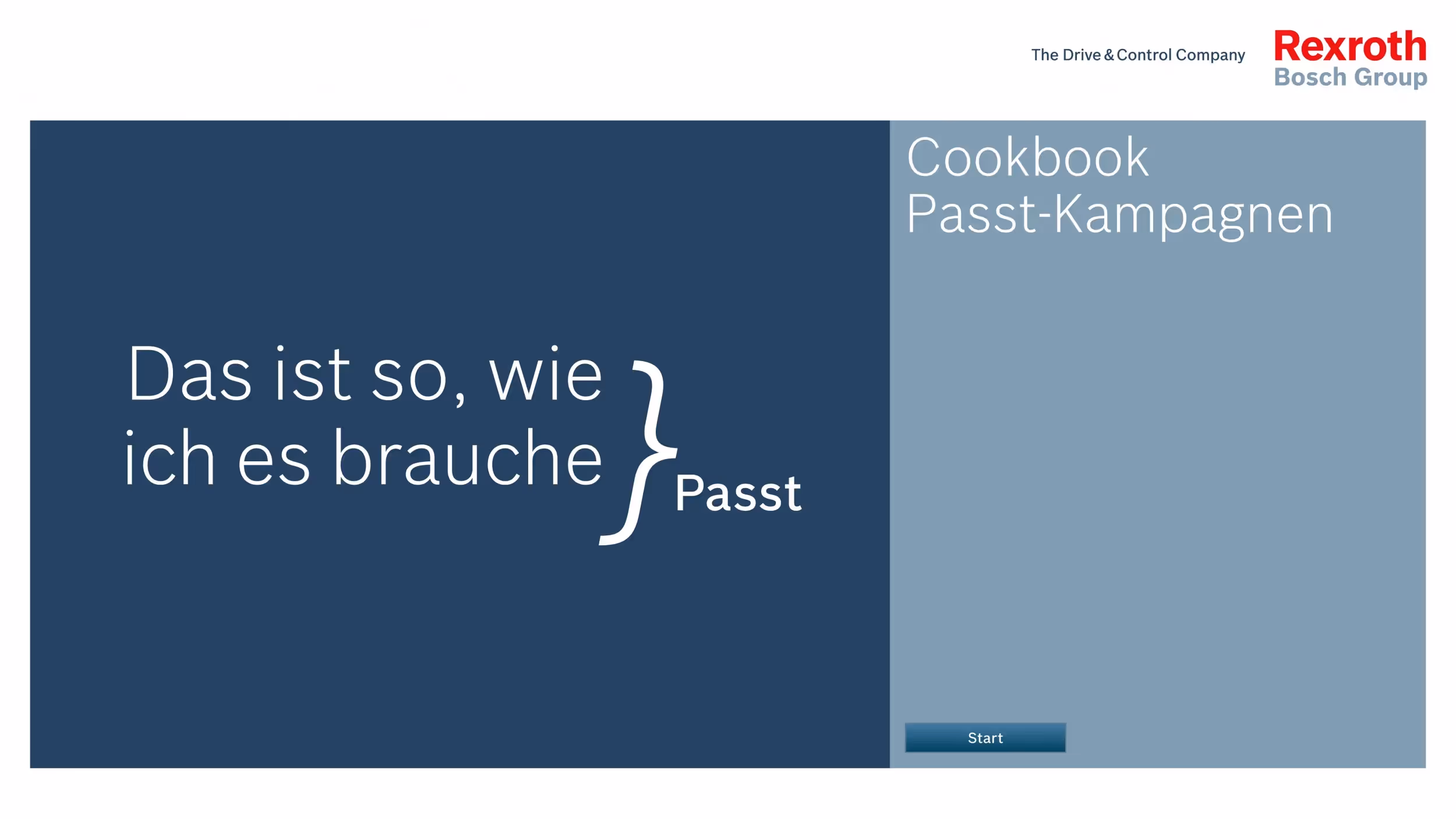 The Drive & Control Company

Rexroth
Bosch Group

Das ist so, wie ich es brauche } Passt

Cookbook
Passt-Kampagnen

Start